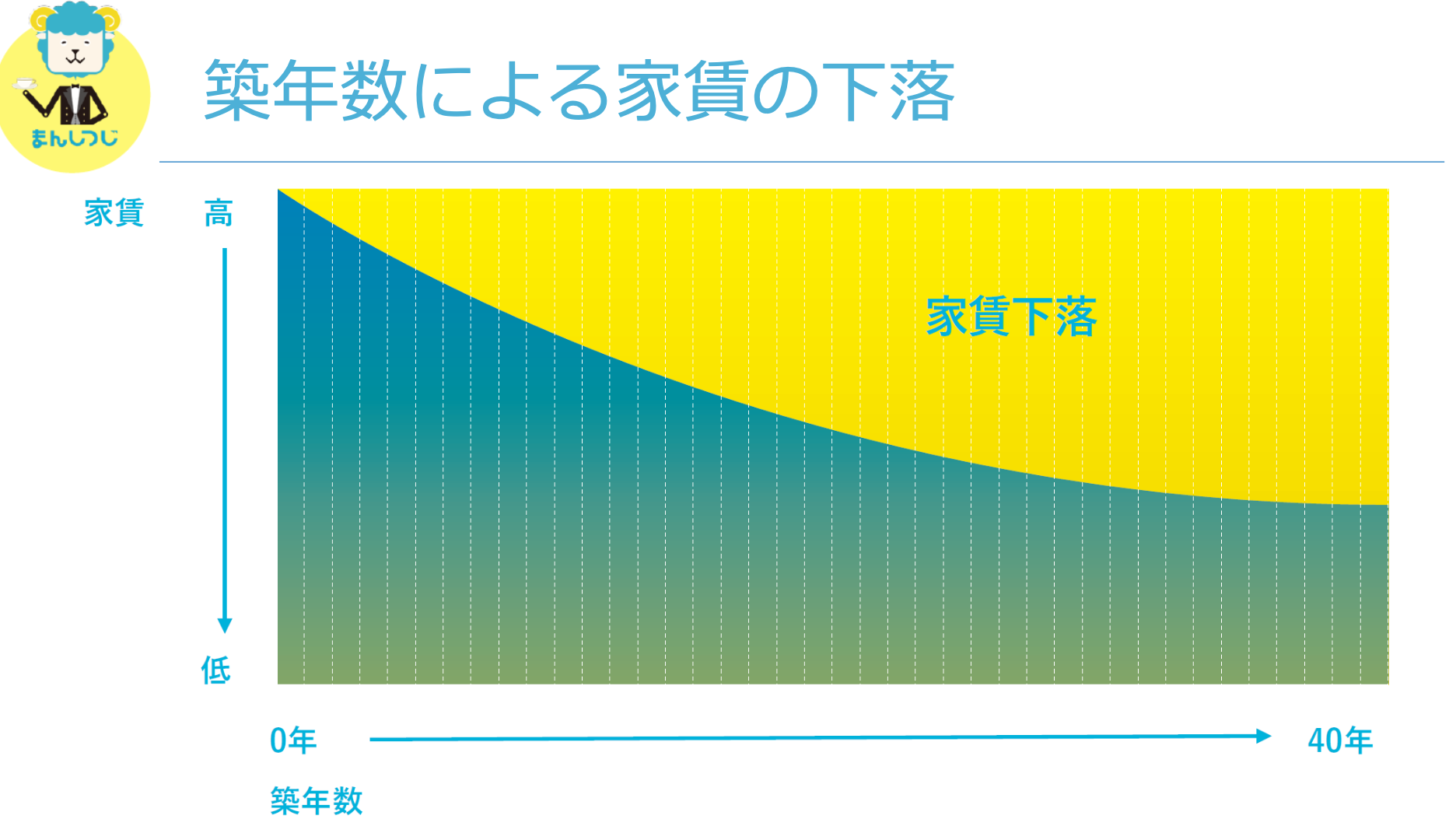 まんしつじ

築年数による家賃の下落

家賃　高

低

家賃下落

0年　40年

築年数